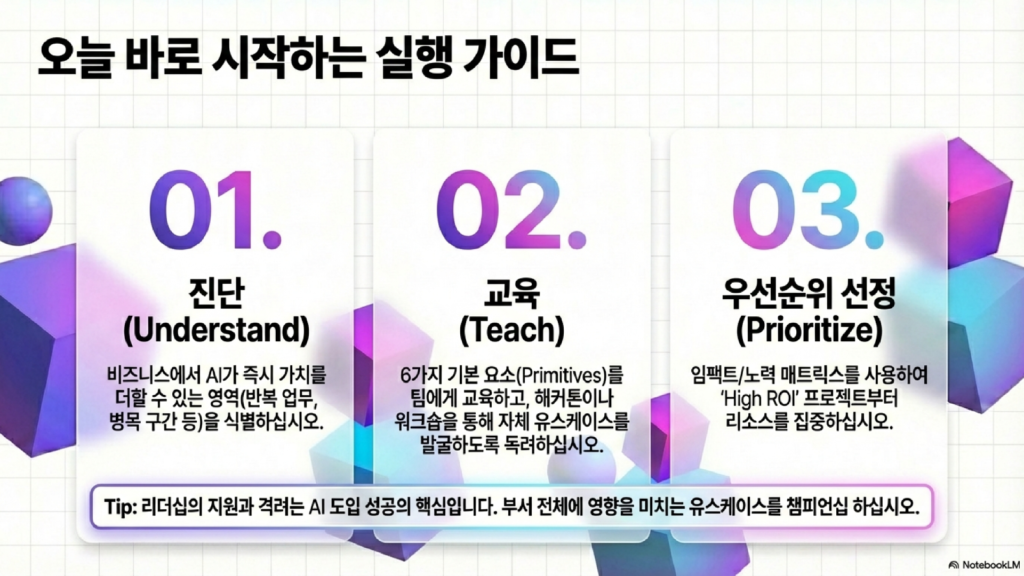 오늘 바로 시작하는 실행 가이드

01.

진단 (Understand)

비즈니스에서 AI가 즉시 가치를 더할 수 있는 영역(반복 업무, 병목 구간 등)을 식별하십시오.

02.

교육 (Teach)

6가지 기본 요소(Primitives)를 팀에게 교육하고, 해커톤이나 워크숍을 통해 자체 유스케이스를 발굴하도록 독려하십시오.

03.

우선순위 선정 (Prioritize)

임팩트/노력 매트릭스를 사용하여 'High ROI' 프로젝트부터 리소스를 집중하십시오.

Tip: 리더십의 지원과 격려는 AI 도입 성공의 핵심입니다. 부서 전체에 영향을 미치는 유스케이스를 챔피언십 하십시오.

NotebookLM